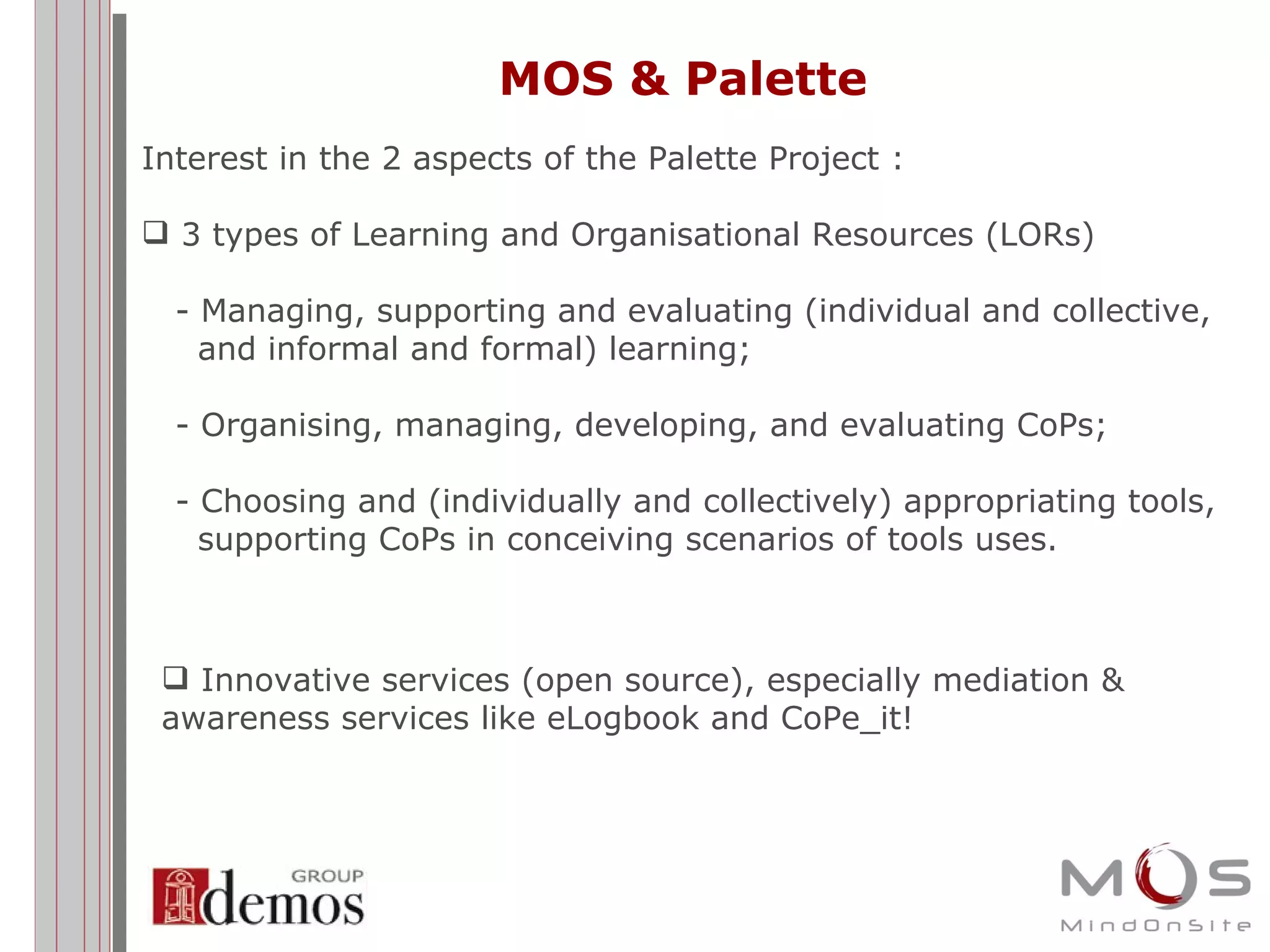 MOS & Palette

Interest in the 2 aspects of the Palette Project :

❑ 3 types of Learning and Organisational Resources (LORs)

- Managing, supporting and evaluating (individual and collective, and informal and formal) learning;

- Organising, managing, developing, and evaluating CoPs;

- Choosing and (individually and collectively) appropriating tools, supporting CoPs in conceiving scenarios of tools uses.

❑ Innovative services (open source), especially mediation & awareness services like eLogbook and CoPe_it!

GROUP demos

MOS MindOnSite